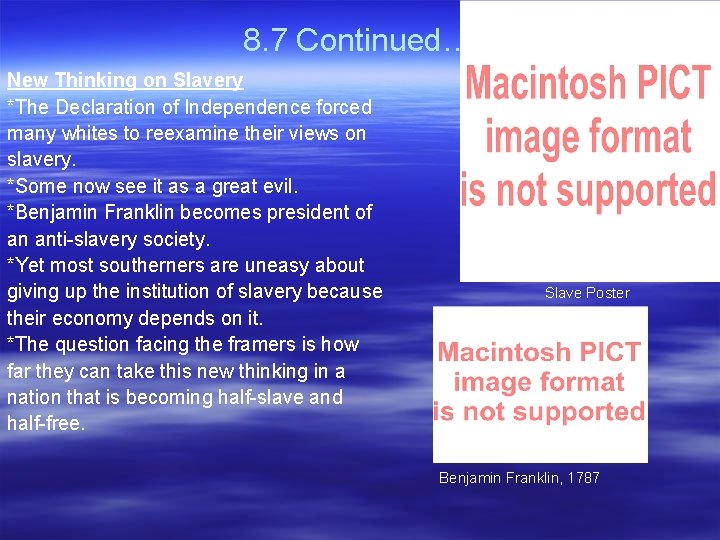 8.7 Continued…

New Thinking on Slavery
*The Declaration of Independence forced many whites to reexamine their views on slavery.
*Some now see it as a great evil.
*Benjamin Franklin becomes president of an anti-slavery society.
*Yet most southerners are uneasy about giving up the institution of slavery because their economy depends on it.
*The question facing the framers is how far they can take this new thinking in a nation that is becoming half-slave and half-free.

Macintosh PICT image format is not supported

Slave Poster

Macintosh PICT image format is not supported

Benjamin Franklin, 1787